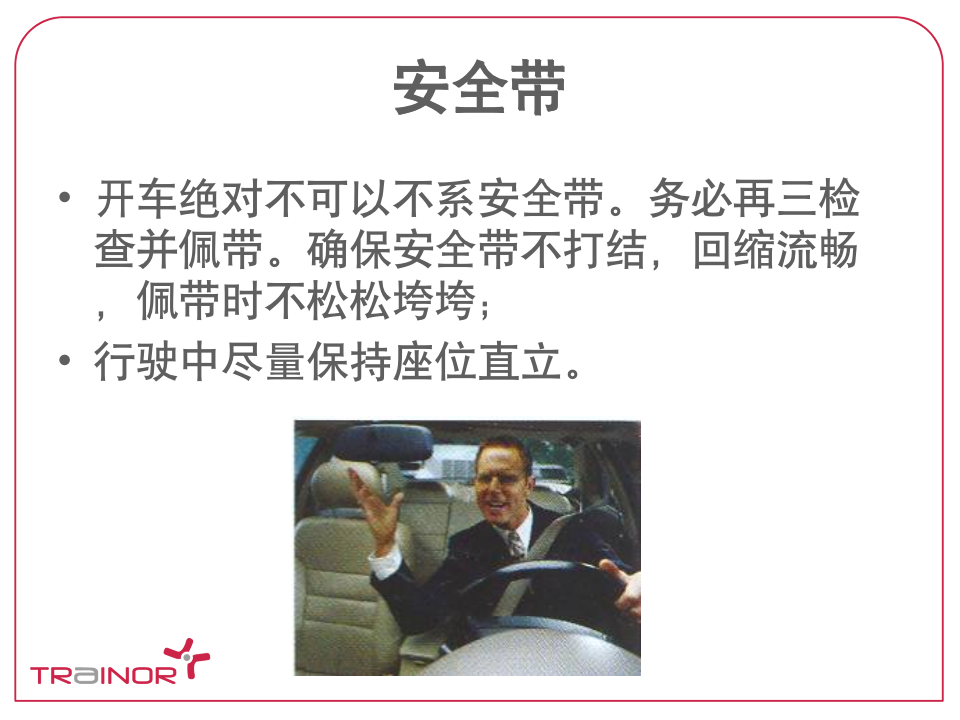 安全带

• 开车绝对不可以不系安全带。务必再三检查并佩带。确保安全带不打结，回缩流畅，佩带时不松松垮垮；

• 行驶中尽量保持座位直立。

TRAINOR